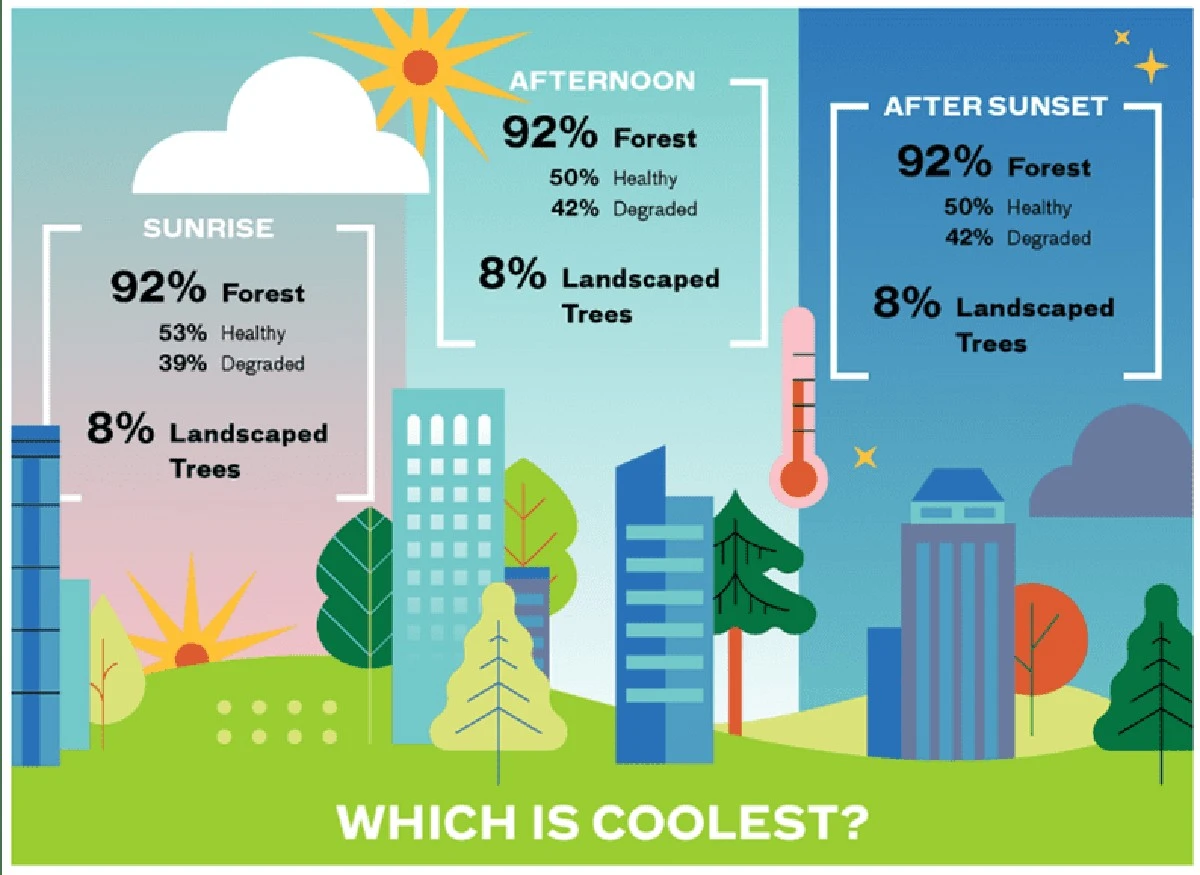 SUNRISE

92% Forest
53% Healthy
39% Degraded

8% Landscaped Trees

AFTERNOON

92% Forest
50% Healthy
42% Degraded

8% Landscaped Trees

AFTER SUNSET

92% Forest
50% Healthy
42% Degraded

8% Landscaped Trees

WHICH IS COOLEST?